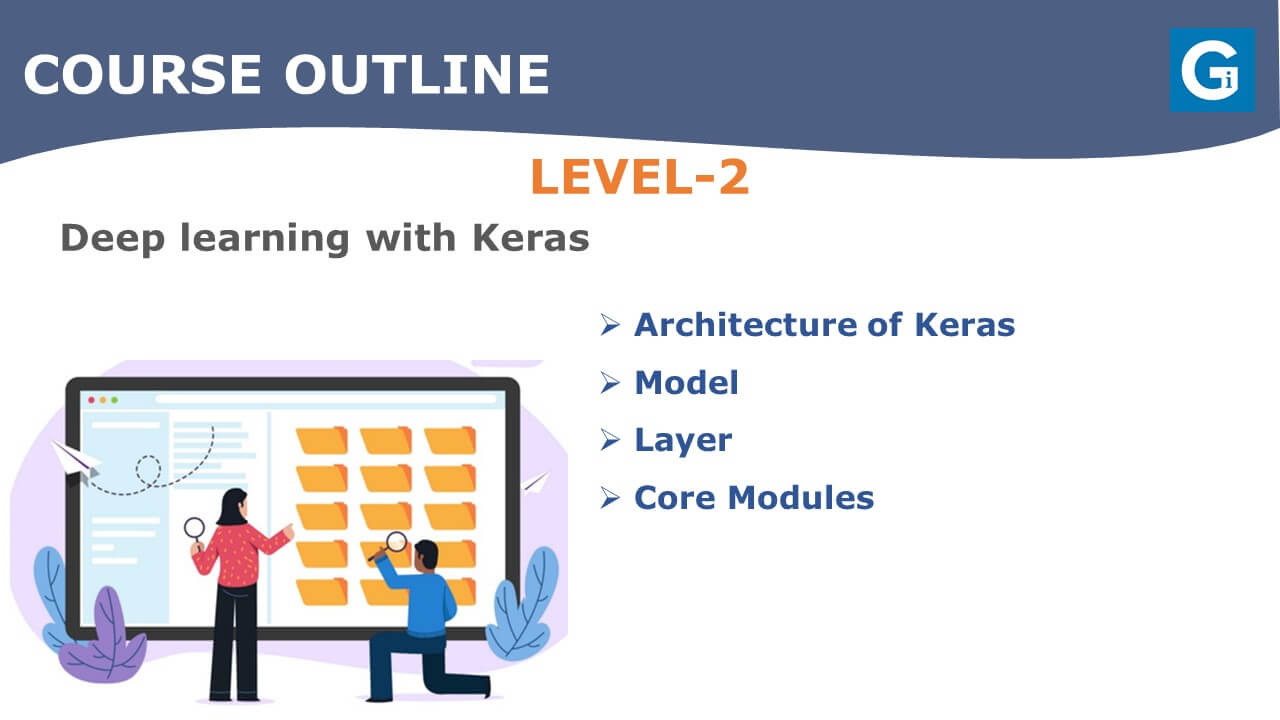 COURSE OUTLINE

Gi

LEVEL-2

Deep learning with Keras

➢ Architecture of Keras
➢ Model
➢ Layer
➢ Core Modules